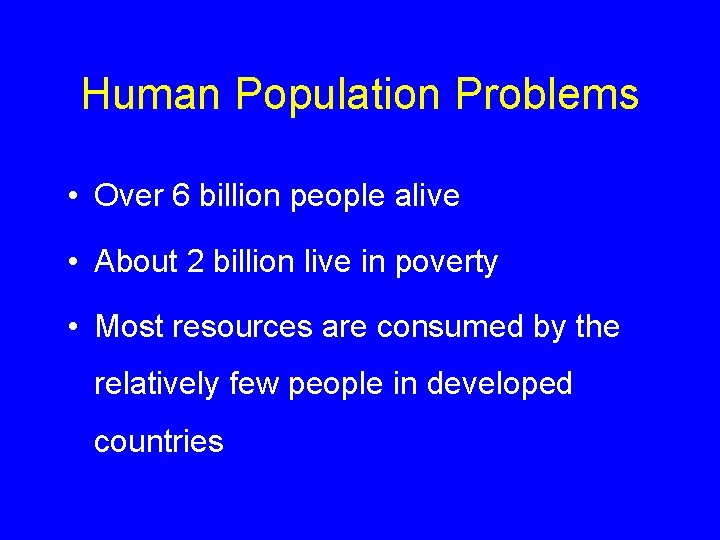 Human Population Problems

• Over 6 billion people alive

• About 2 billion live in poverty

• Most resources are consumed by the relatively few people in developed countries